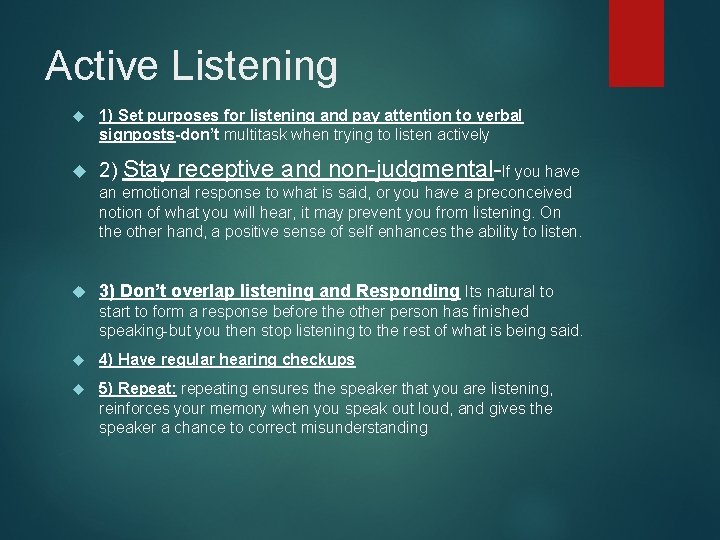 Active Listening

1) Set purposes for listening and pay attention to verbal signposts-don't multitask when trying to listen actively

2) Stay receptive and non-judgmental-If you have an emotional response to what is said, or you have a preconceived notion of what you will hear, it may prevent you from listening. On the other hand, a positive sense of self enhances the ability to listen.

3) Don't overlap listening and Responding Its natural to start to form a response before the other person has finished speaking-but you then stop listening to the rest of what is being said.

4) Have regular hearing checkups

5) Repeat: repeating ensures the speaker that you are listening, reinforces your memory when you speak out loud, and gives the speaker a chance to correct misunderstanding